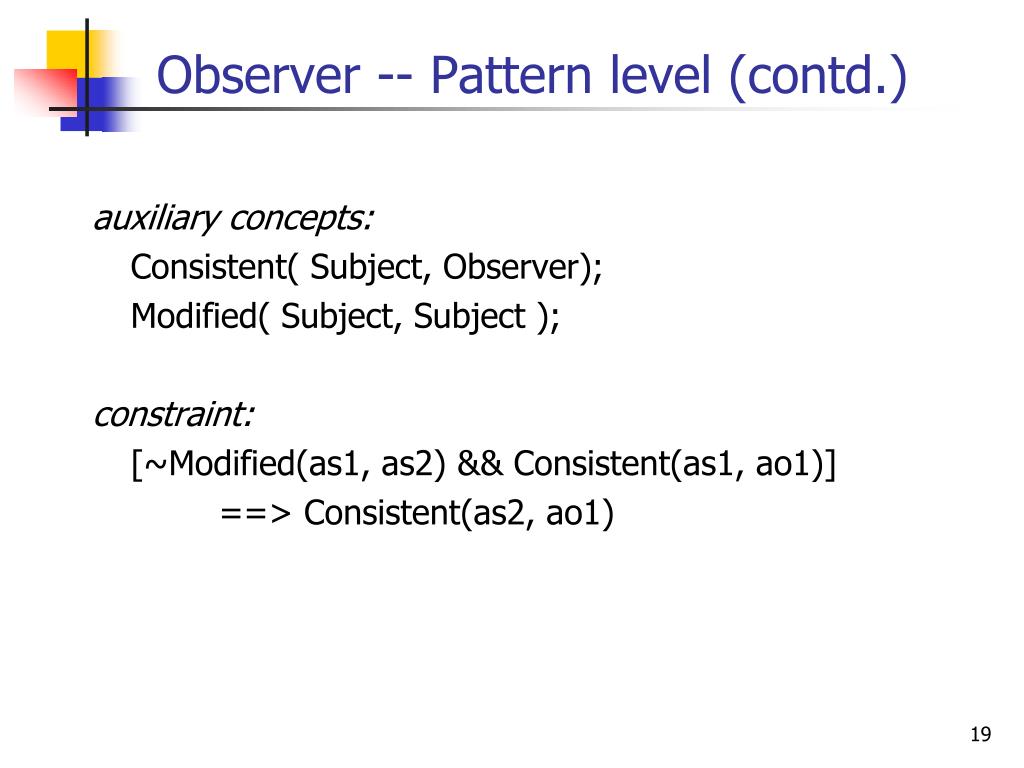 Observer -- Pattern level (contd.)

auxiliary concepts:
Consistent( Subject, Observer);
Modified( Subject, Subject );

constraint:
[~Modified(as1, as2) && Consistent(as1, ao1)]
==> Consistent(as2, ao1)

19